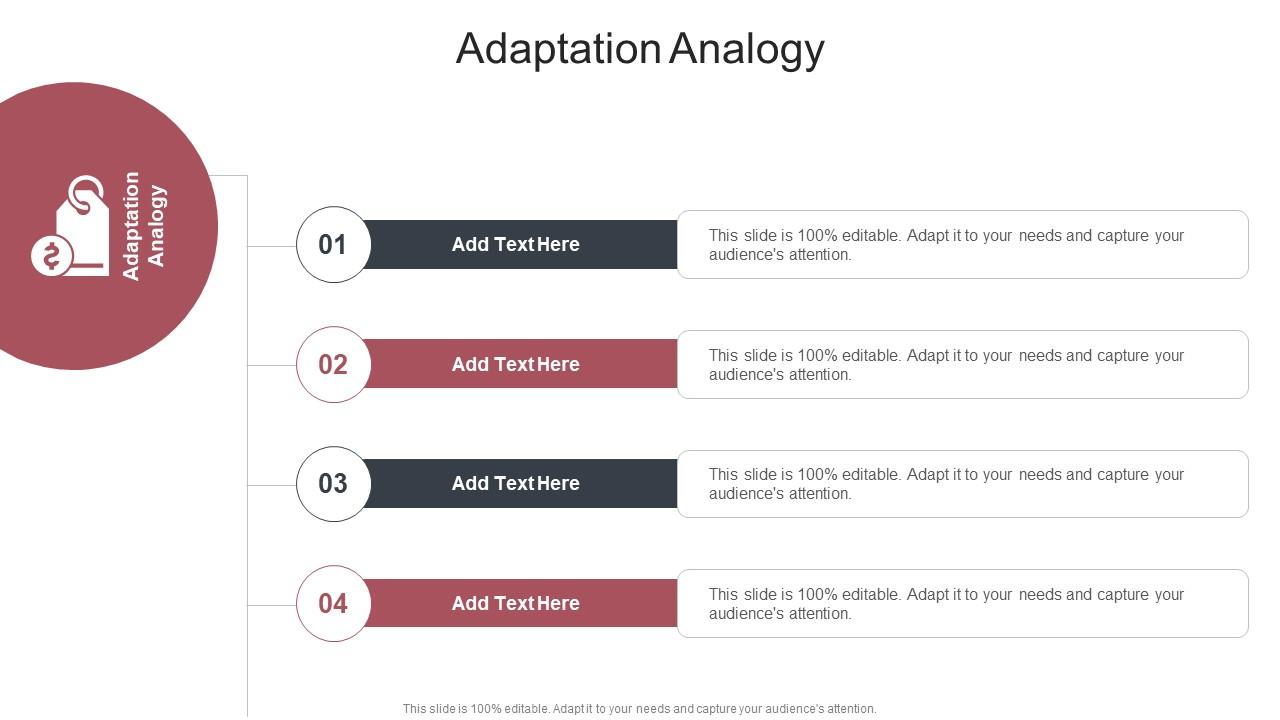 Adaptation Analogy

Adaptation Analogy

01
Add Text Here
This slide is 100% editable. Adapt it to your needs and capture your audience's attention.

02
Add Text Here
This slide is 100% editable. Adapt it to your needs and capture your audience's attention.

03
Add Text Here
This slide is 100% editable. Adapt it to your needs and capture your audience's attention.

04
Add Text Here
This slide is 100% editable. Adapt it to your needs and capture your audience's attention.

This slide is 100% editable. Adapt it to your needs and capture your audience's attention.